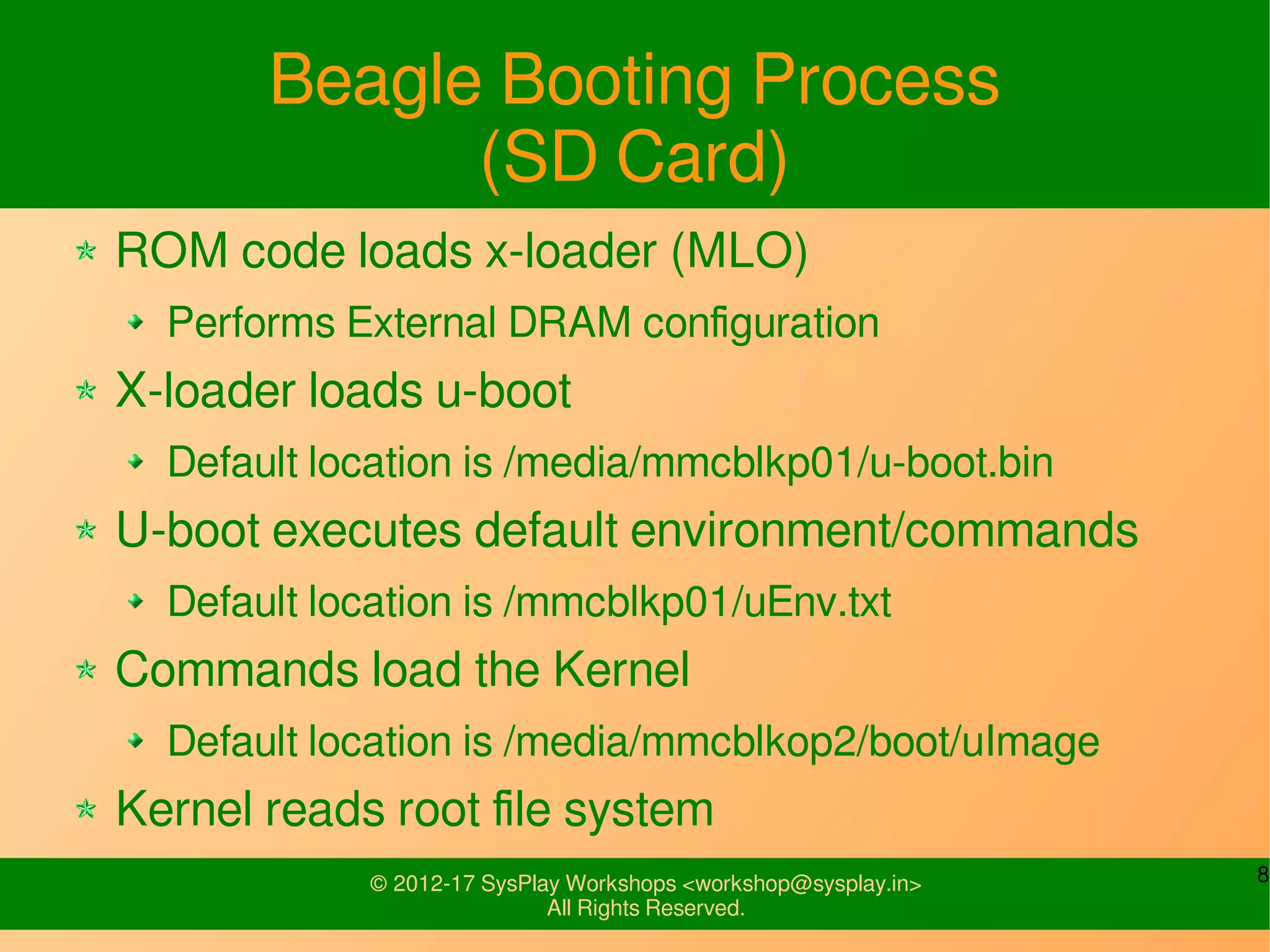 Beagle Booting Process (SD Card)

ROM code loads x-loader (MLO)

Performs External DRAM configuration

X-loader loads u-boot

Default location is /media/mmcblkp01/u-boot.bin

U-boot executes default environment/commands

Default location is /mmcblkp01/uEnv.txt

Commands load the Kernel

Default location is /media/mmcblkop2/boot/uImage

Kernel reads root file system

© 2012-17 SysPlay Workshops <workshop@sysplay.in>
All Rights Reserved.

8